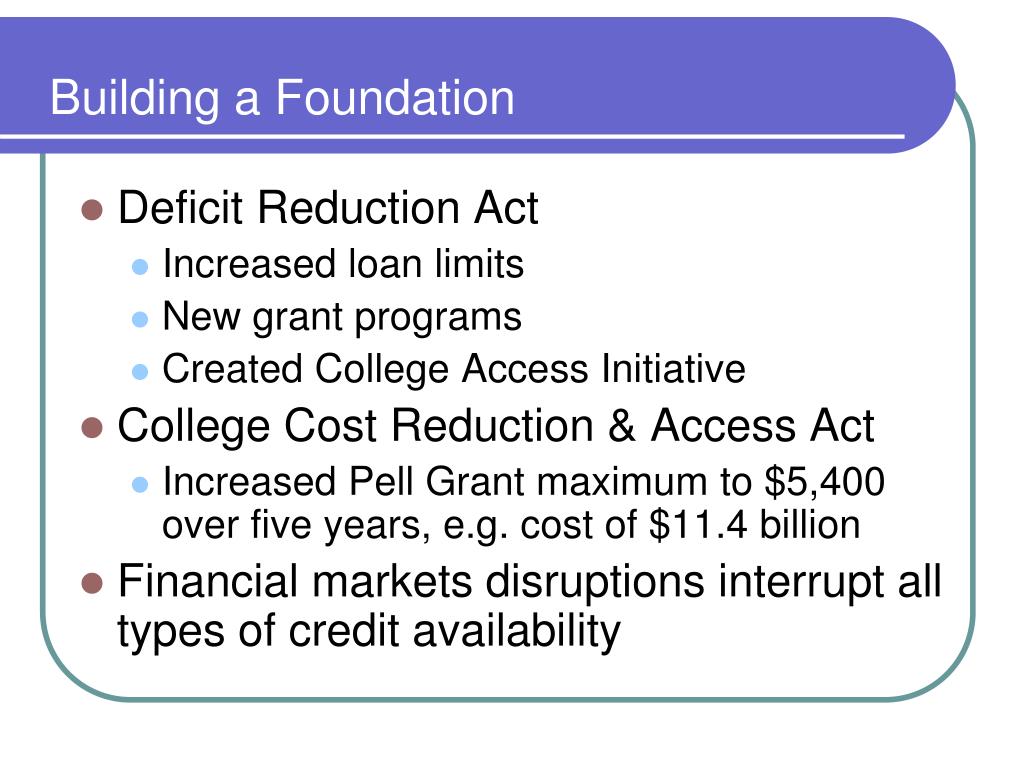 Building a Foundation

- Deficit Reduction Act
  - Increased loan limits
  - New grant programs
  - Created College Access Initiative
- College Cost Reduction & Access Act
  - Increased Pell Grant maximum to \$5,400 over five years, e.g. cost of \$11.4 billion
- Financial markets disruptions interrupt all types of credit availability